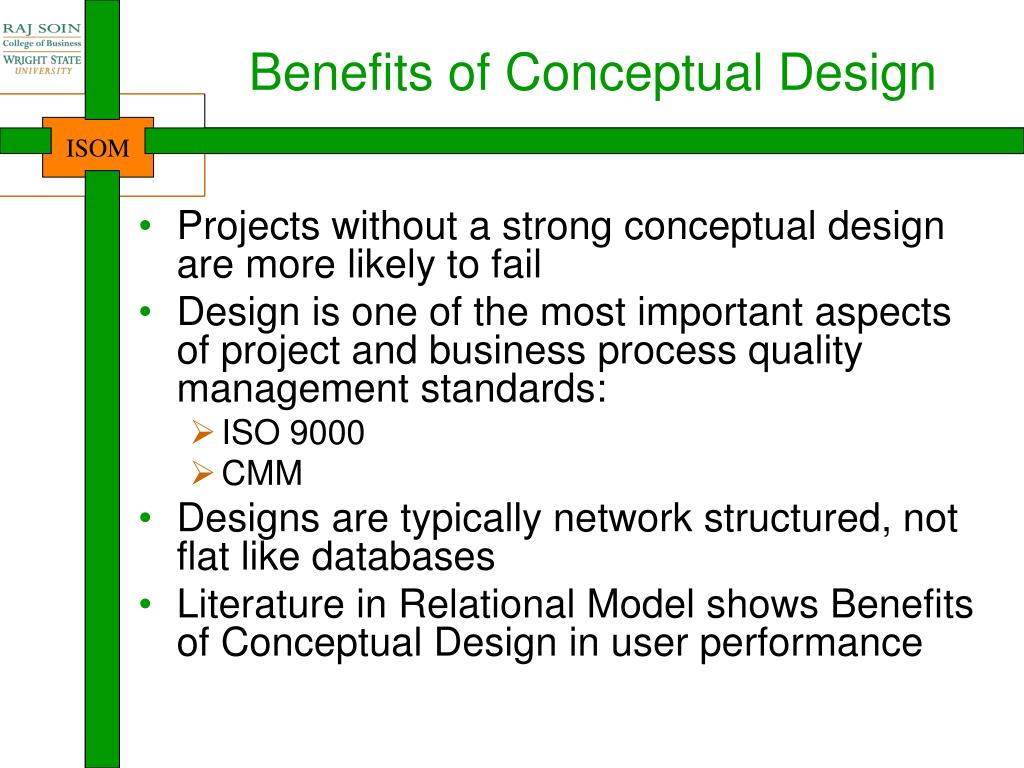 RAJ SOIN
College of Business
WRIGHT STATE
UNIVERSITY

ISOM

Benefits of Conceptual Design

• Projects without a strong conceptual design are more likely to fail
• Design is one of the most important aspects of project and business process quality management standards:
➢ ISO 9000
➢ CMM
• Designs are typically network structured, not flat like databases
• Literature in Relational Model shows Benefits of Conceptual Design in user performance